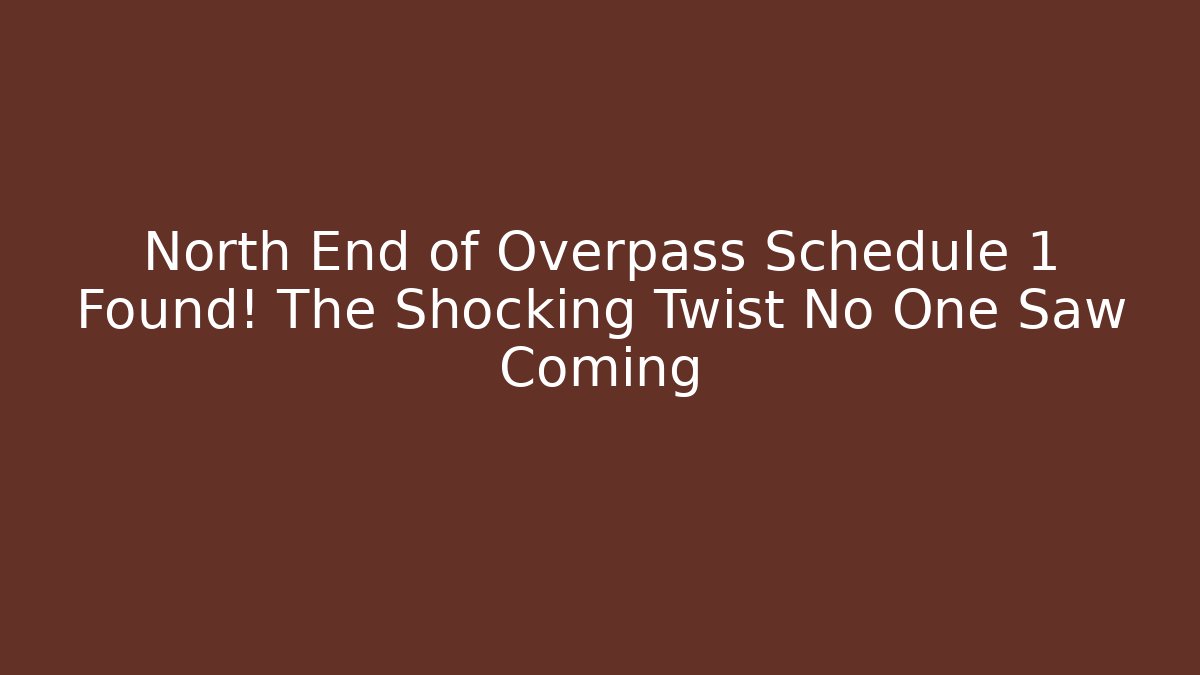 North End of Overpass Schedule 1 Found! The Shocking Twist No One Saw Coming